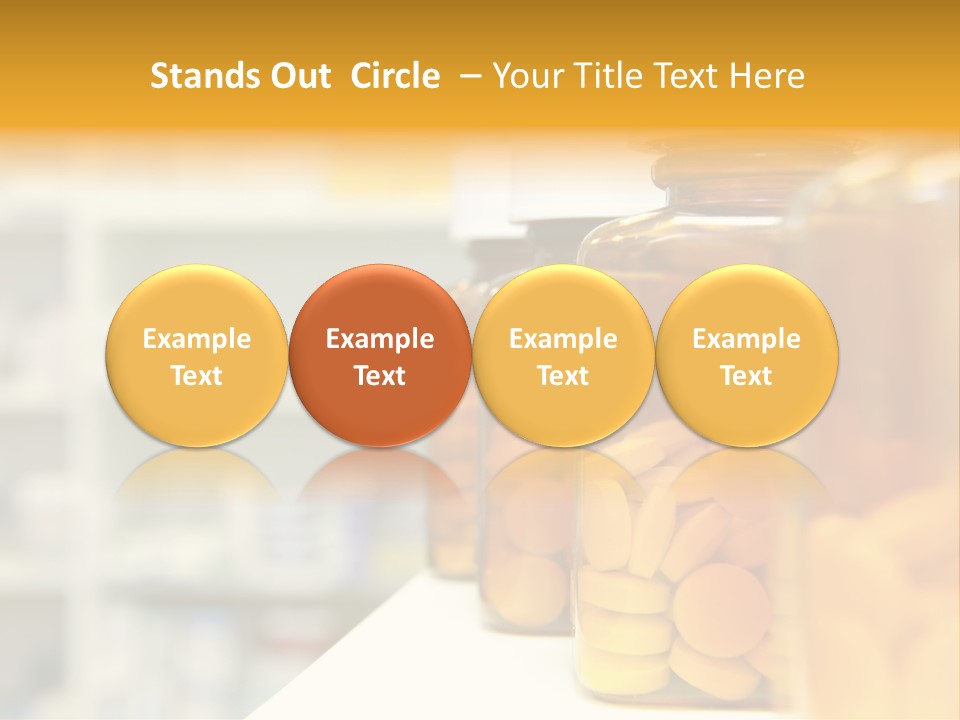 Stands Out Circle – Your Title Text Here

Example Text

Example Text

Example Text

Example Text